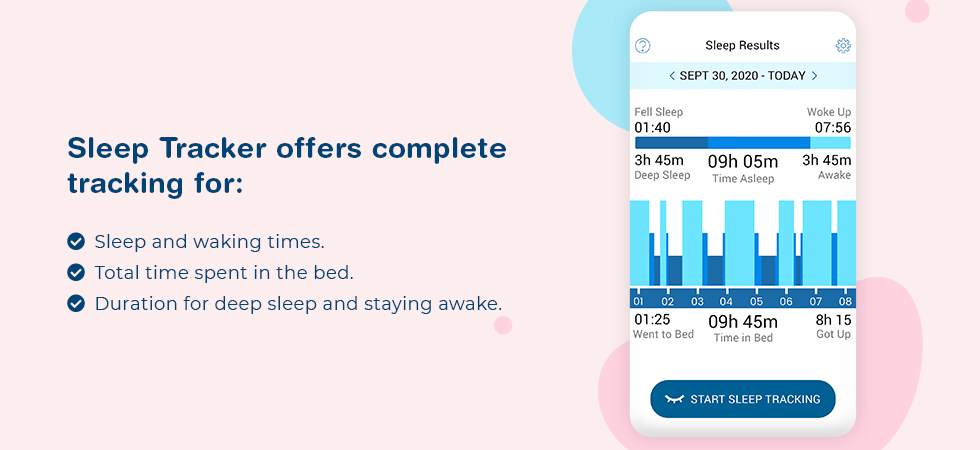 Sleep Tracker offers complete tracking for:

Sleep and waking times.
Total time spent in the bed.
Duration for deep sleep and staying awake.

Sleep Results

< SEPT 30, 2020 - TODAY >

Fell Sleep
01:40

Woke Up
07:56

3h 45m
Deep Sleep

09h 05m
Time Asleep

3h 45m
Awake

01 02 03 04 05 06 07 08

01:25
Went to Bed

09h 45m
Time in Bed

8h 15
Got Up

START SLEEP TRACKING